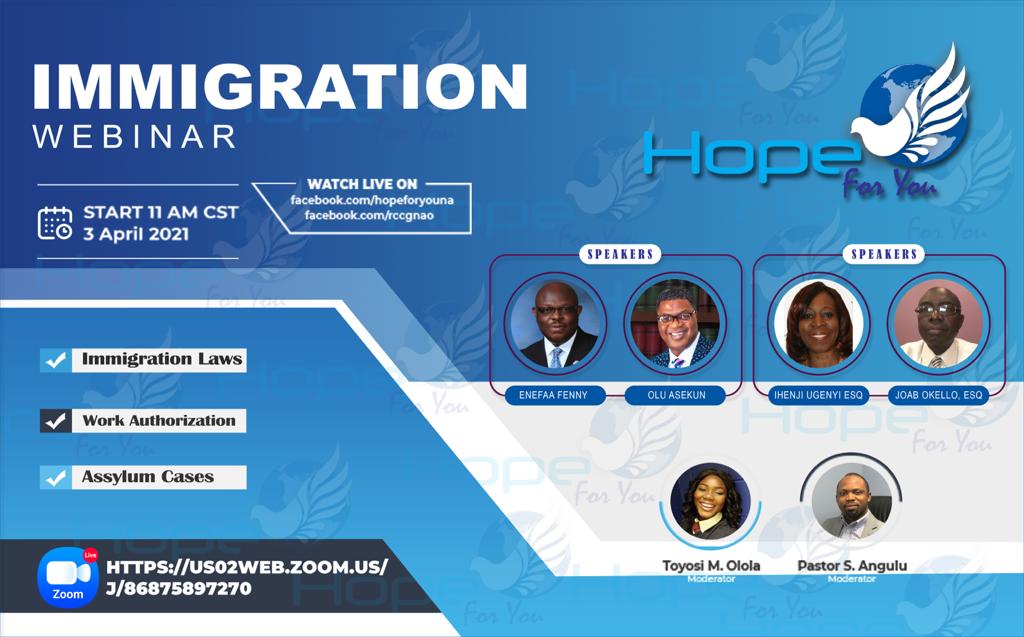 IMMIGRATION
WEBINAR

START 11 AM CST
3 April 2021

WATCH LIVE ON
facebook.com/hopeforyouna
facebook.com/rccgnao

Hope
For You

SPEAKERS

ENEFAA FENNY

OLU ASEKUN

SPEAKERS

IHENJI UGENYI ESQ

JOAB OKELLO, ESQ

Immigration Laws

Work Authorization

Assylum Cases

Toyosi M. Olola
Moderator

Pastor S. Angulu
Moderator

Live
Zoom

HTTPS://US02WEB.ZOOM.US/J/86875897270